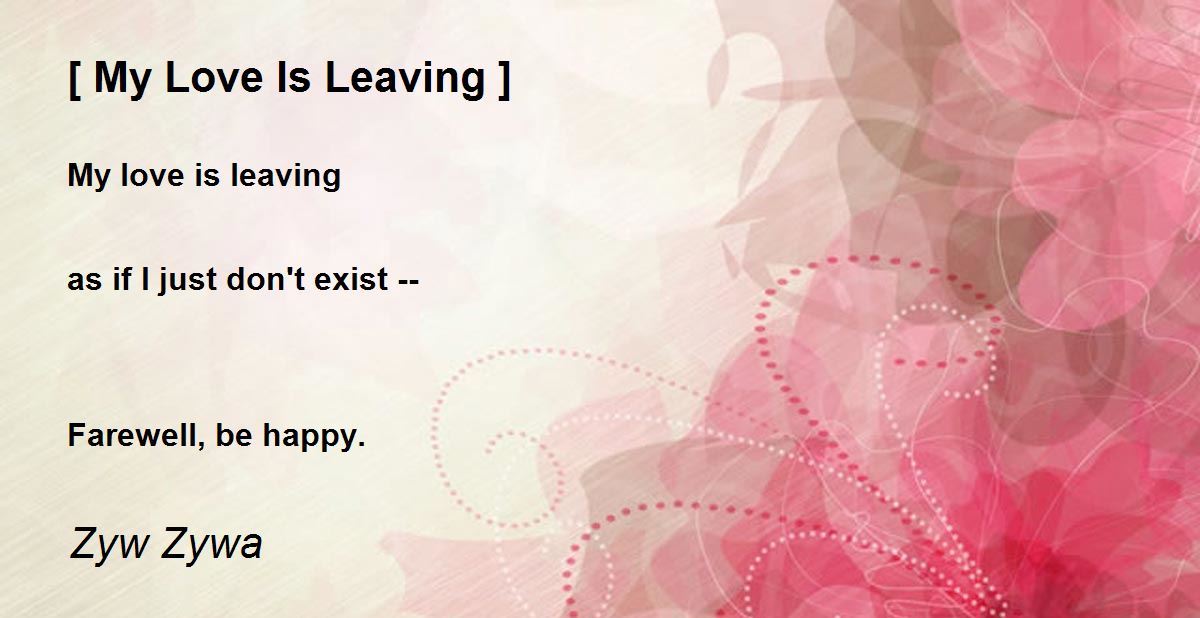 [ My Love Is Leaving ]

My love is leaving

as if I just don't exist --

Farewell, be happy.

Zyw Zywa